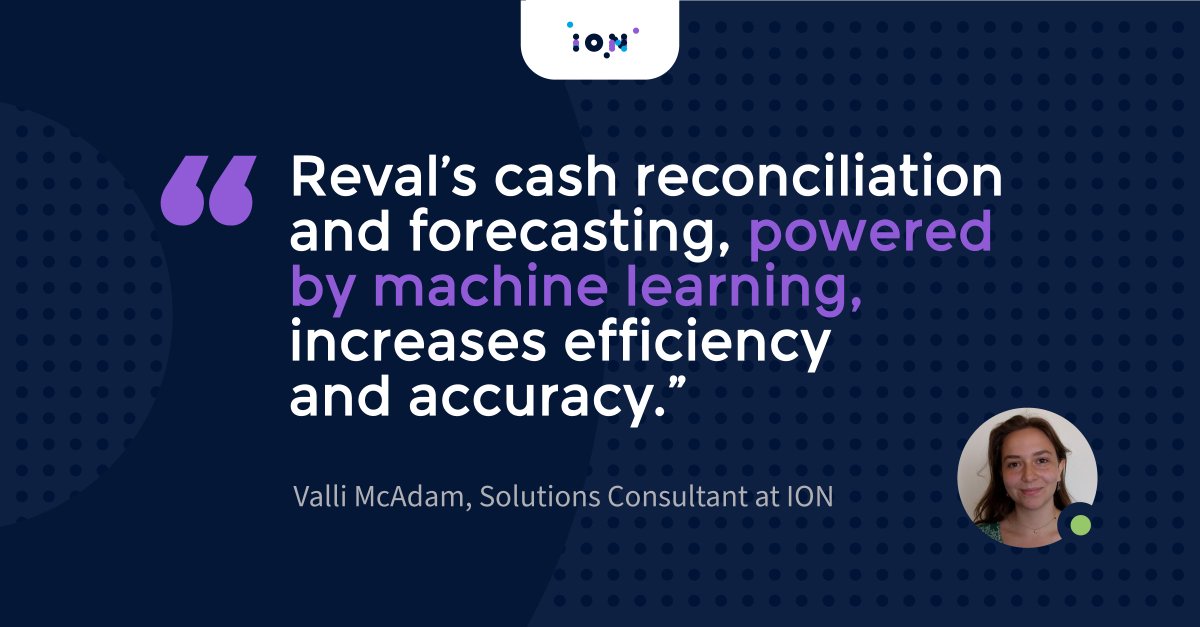 ION

“Reval’s cash reconciliation and forecasting, powered by machine learning, increases efficiency and accuracy.”

Valli McAdam, Solutions Consultant at ION